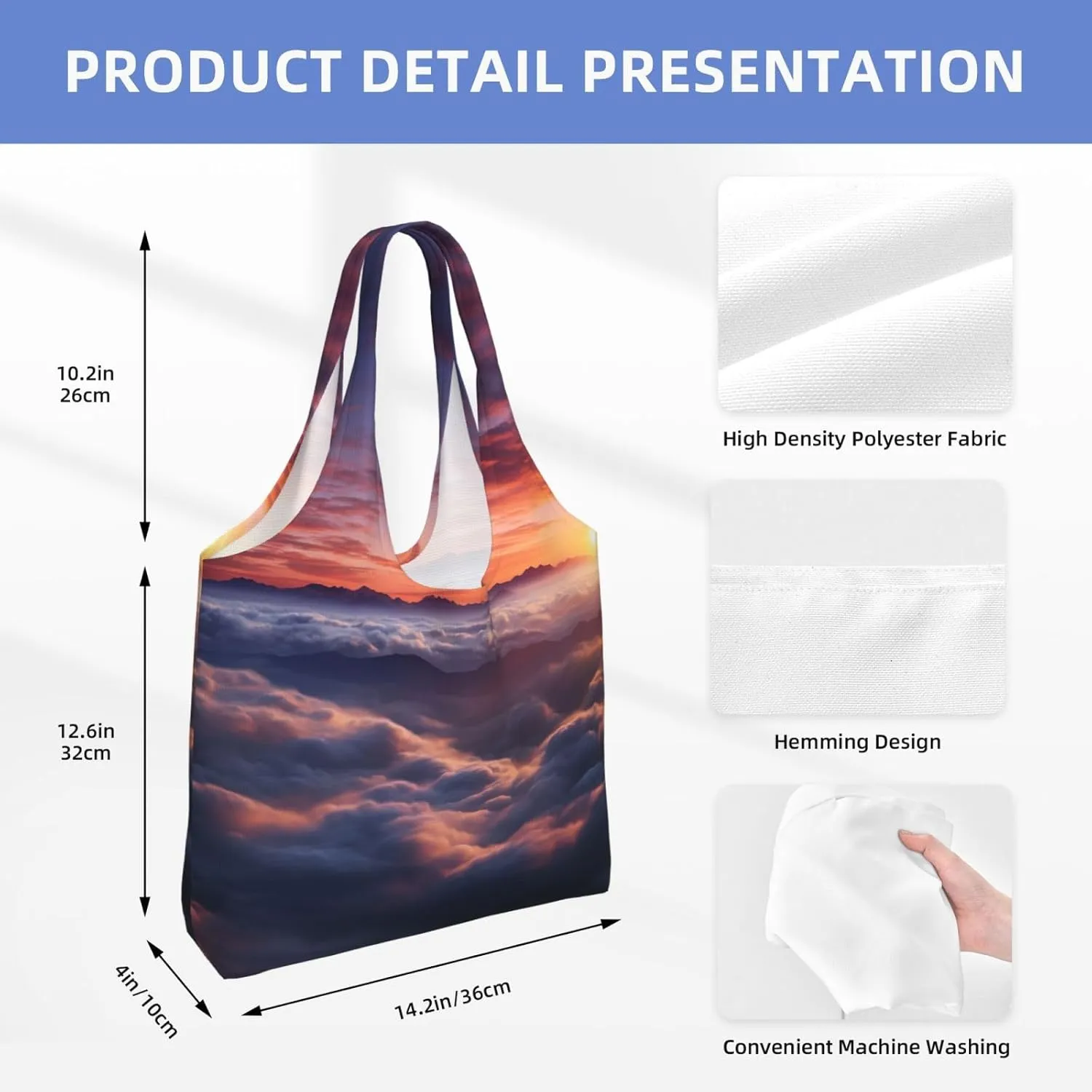 PRODUCT DETAIL PRESENTATION

10.2in
26cm

12.6in
32cm

4in/10cm

14.2in/36cm

High Density Polyester Fabric

Hemming Design

Convenient Machine Washing